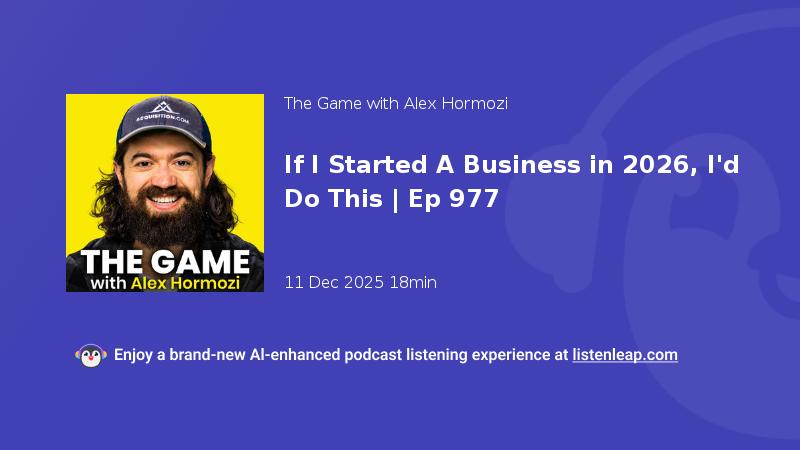 ACQUISITION.COM

THE GAME
with Alex Hormozi

The Game with Alex Hormozi

If I Started A Business in 2026, I'd Do This | Ep 977

11 Dec 2025 18min

Enjoy a brand-new AI-enhanced podcast listening experience at listenleap.com